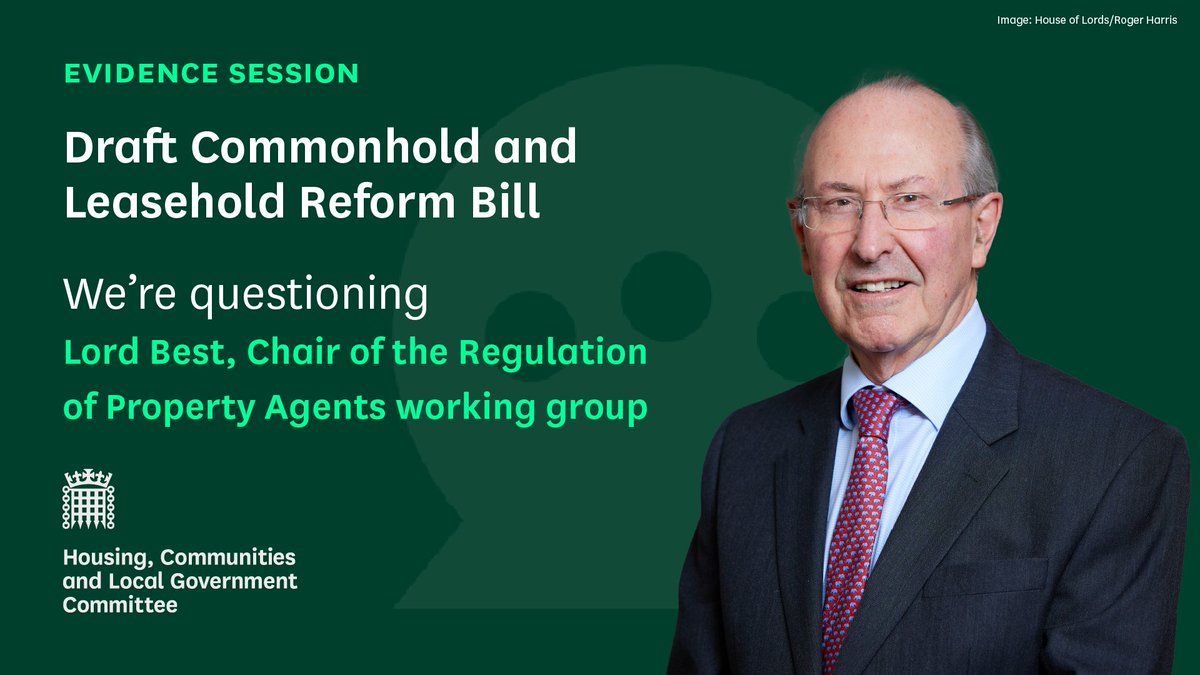 Image: House of Lords/Roger Harris

EVIDENCE SESSION

Draft Commonhold and Leasehold Reform Bill

We're questioning

Lord Best, Chair of the Regulation of Property Agents working group

Housing, Communities and Local Government Committee